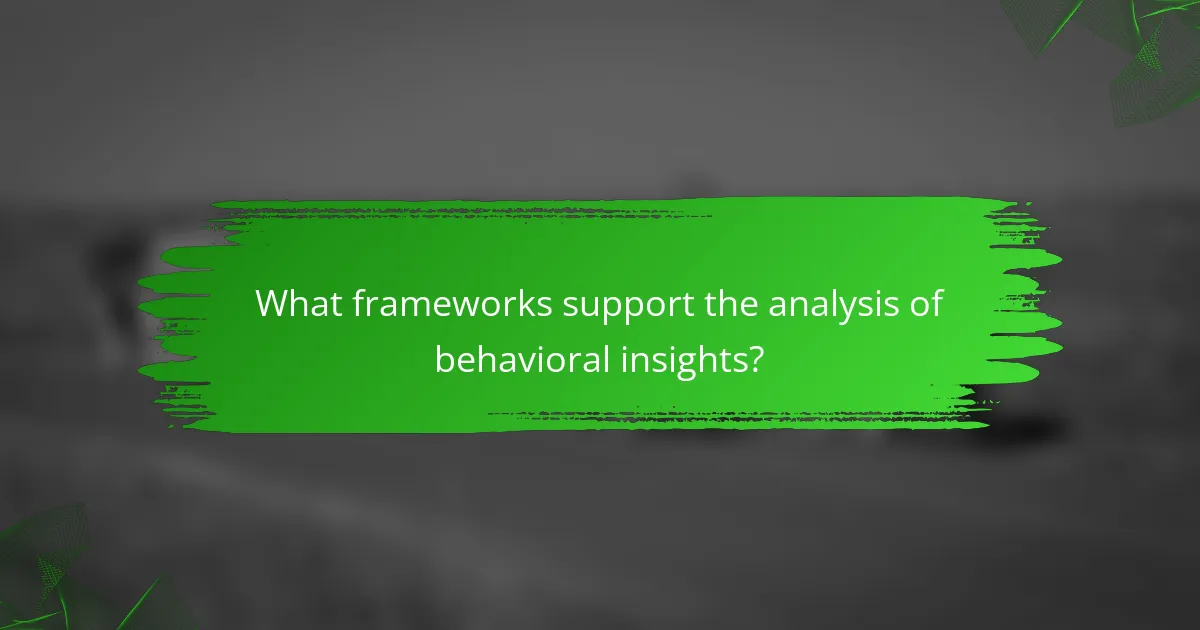 What frameworks support the analysis of behavioral insights?